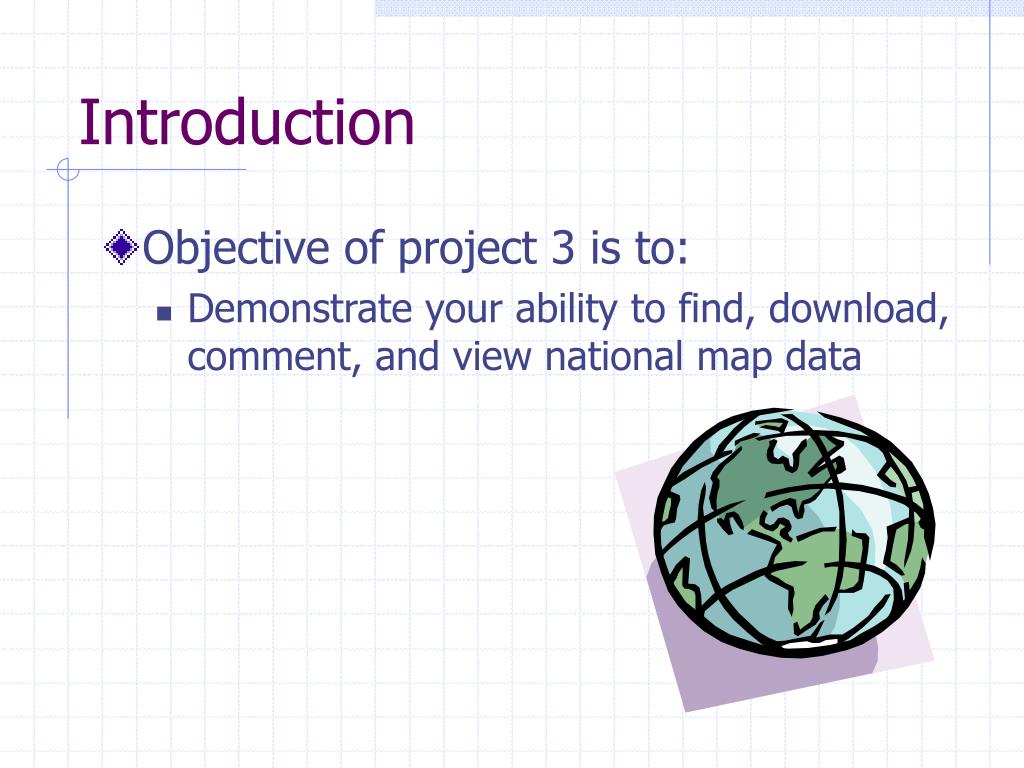 Introduction

Objective of project 3 is to:

Demonstrate your ability to find, download, comment, and view national map data